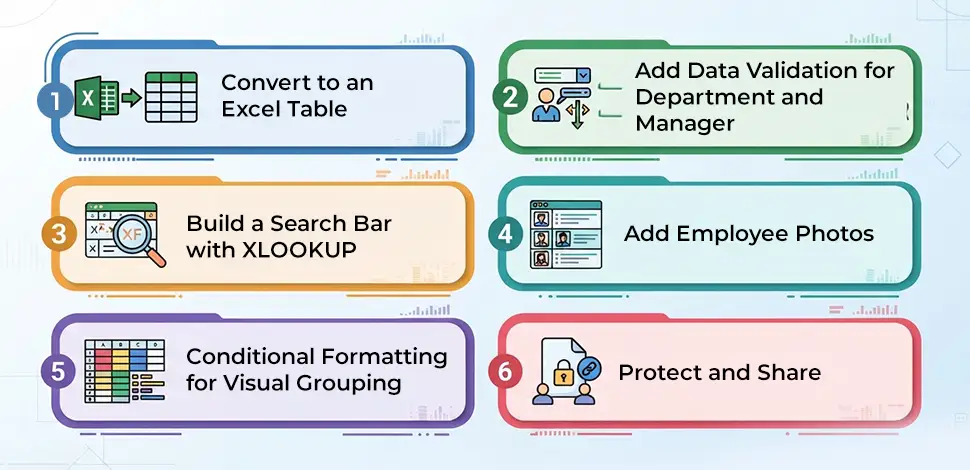 1 Convert to an Excel Table

2 Add Data Validation for Department and Manager

3 Build a Search Bar with XLOOKUP

4 Add Employee Photos

5 Conditional Formatting for Visual Grouping

6 Protect and Share